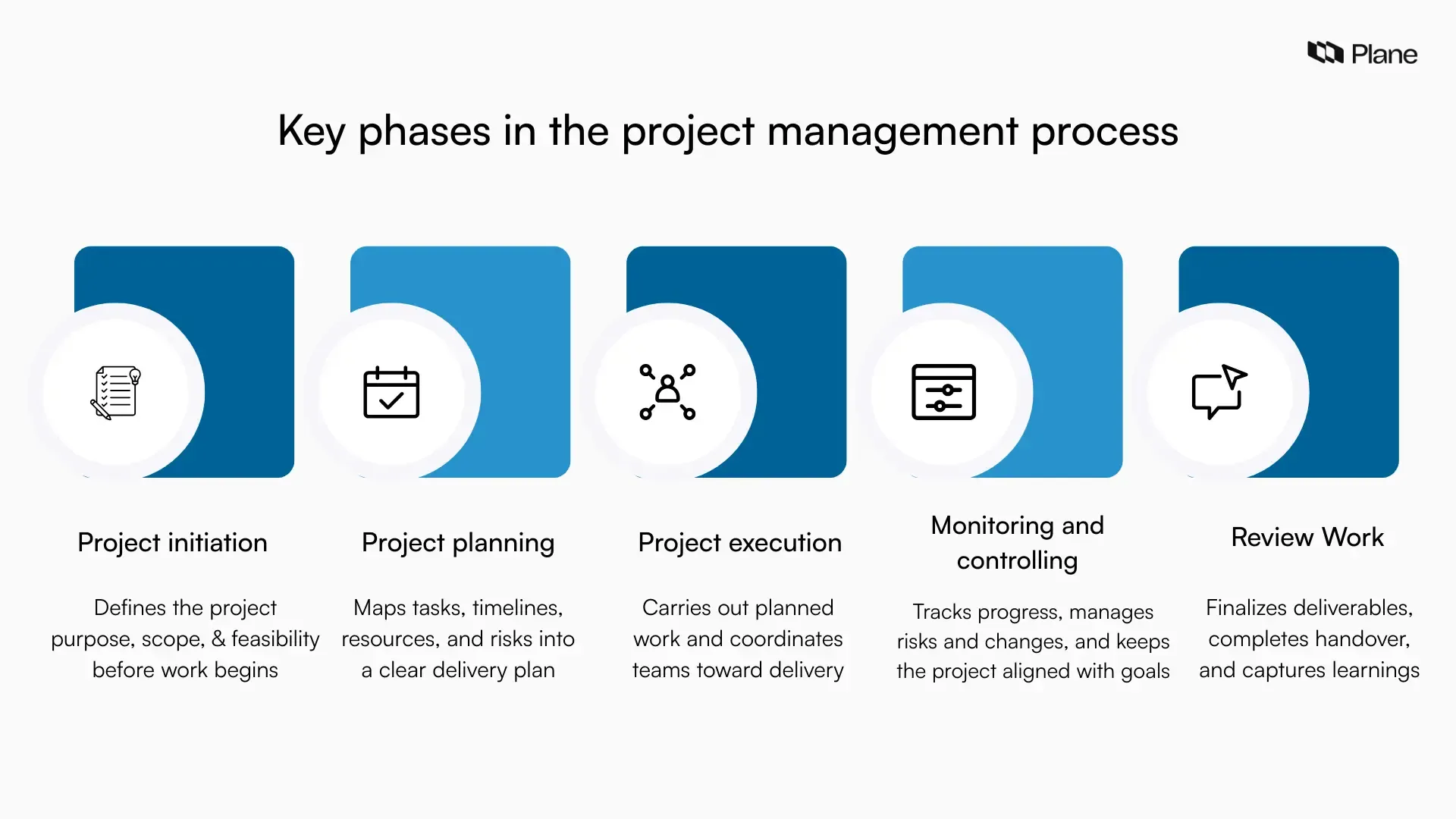 Plane

Key phases in the project management process

Project initiation

Defines the project purpose, scope, & feasibility before work begins

Project planning

Maps tasks, timelines, resources, and risks into a clear delivery plan

Project execution

Carries out planned work and coordinates teams toward delivery

Monitoring and controlling

Tracks progress, manages risks and changes, and keeps the project aligned with goals

Review Work

Finalizes deliverables, completes handover, and captures learnings